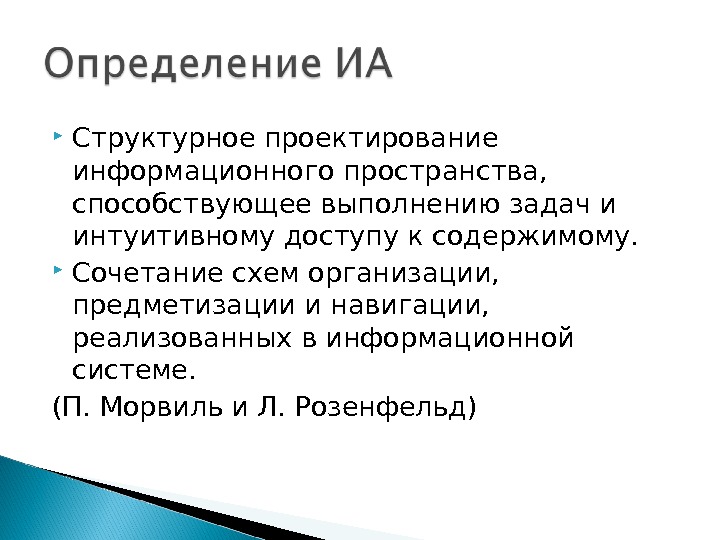 Определение ИА

Структурное проектирование информационного пространства, способствующее выполнению задач и интуитивному доступу к содержимому.

Сочетание схем организации, предметизации и навигации, реализованных в информационной системе.

(П. Морвиль и Л. Розенфельд)